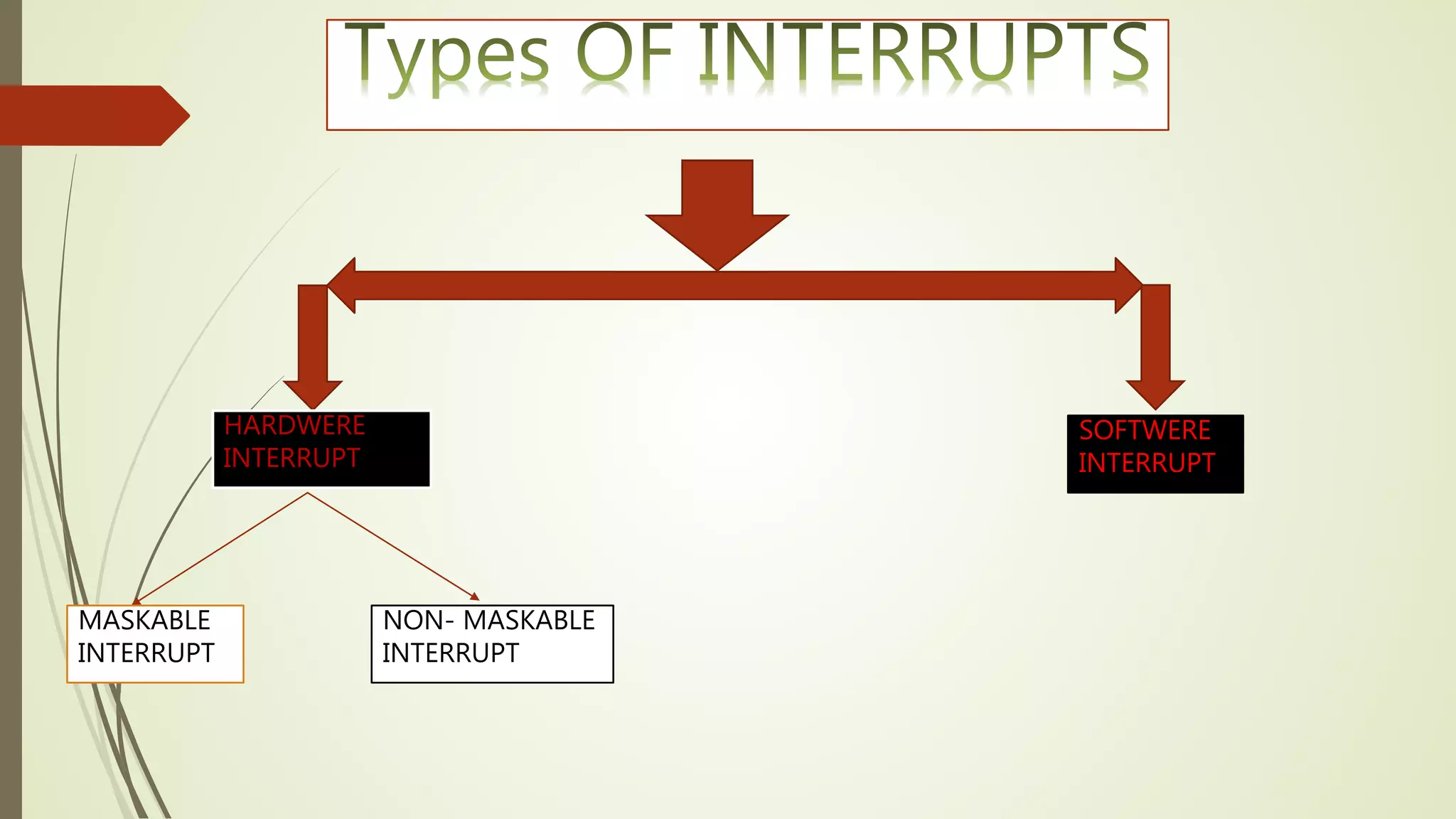 Types OF INTERRUPTS

HARDWERE INTERRUPT

SOFTWERE INTERRUPT

MASKABLE INTERRUPT

NON- MASKABLE INTERRUPT